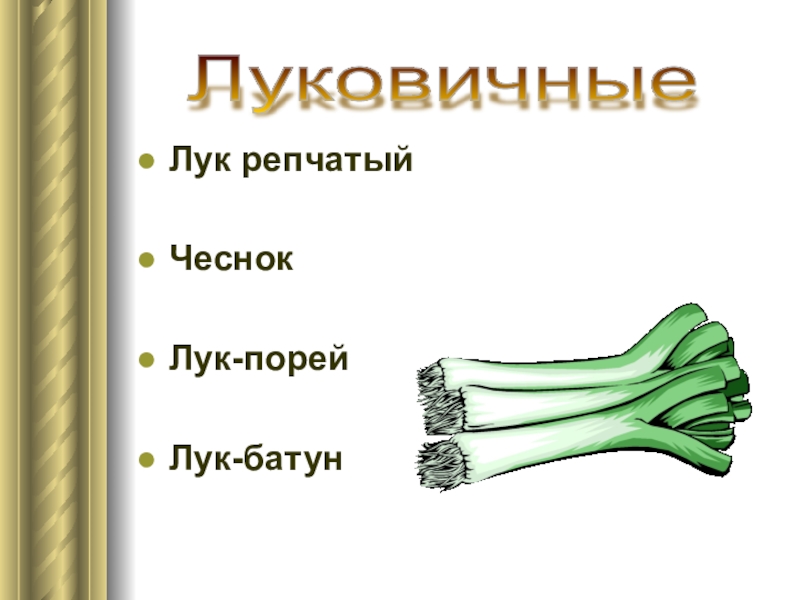 Луковичные

- Лук репчатый
- Чеснок
- Лук-порей
- Лук-батун